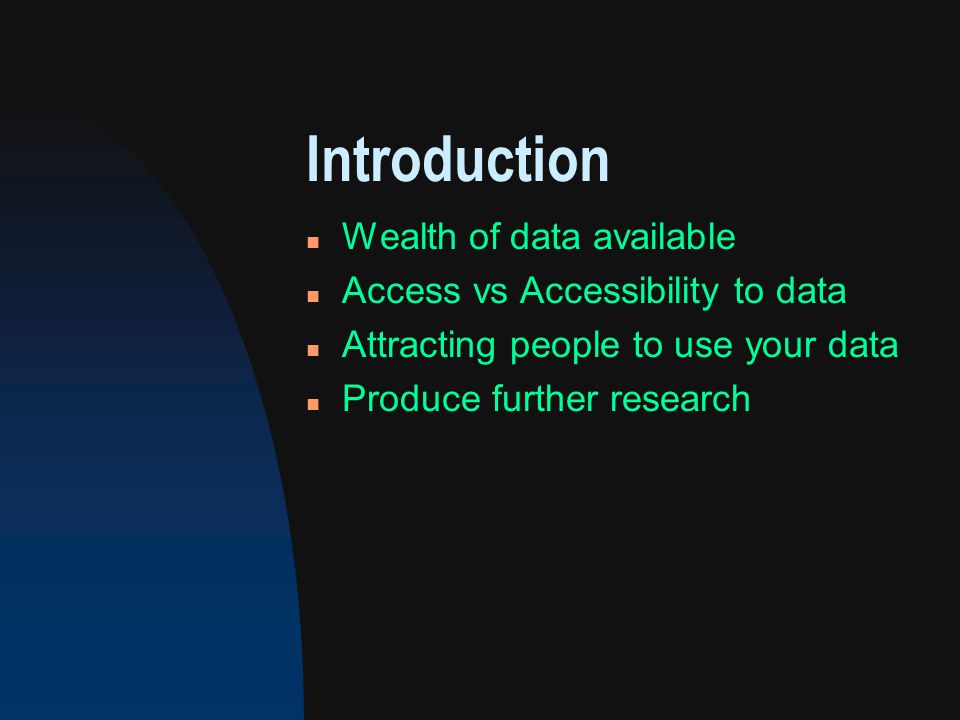 Introduction

- Wealth of data available
- Access vs Accessibility to data
- Attracting people to use your data
- Produce further research